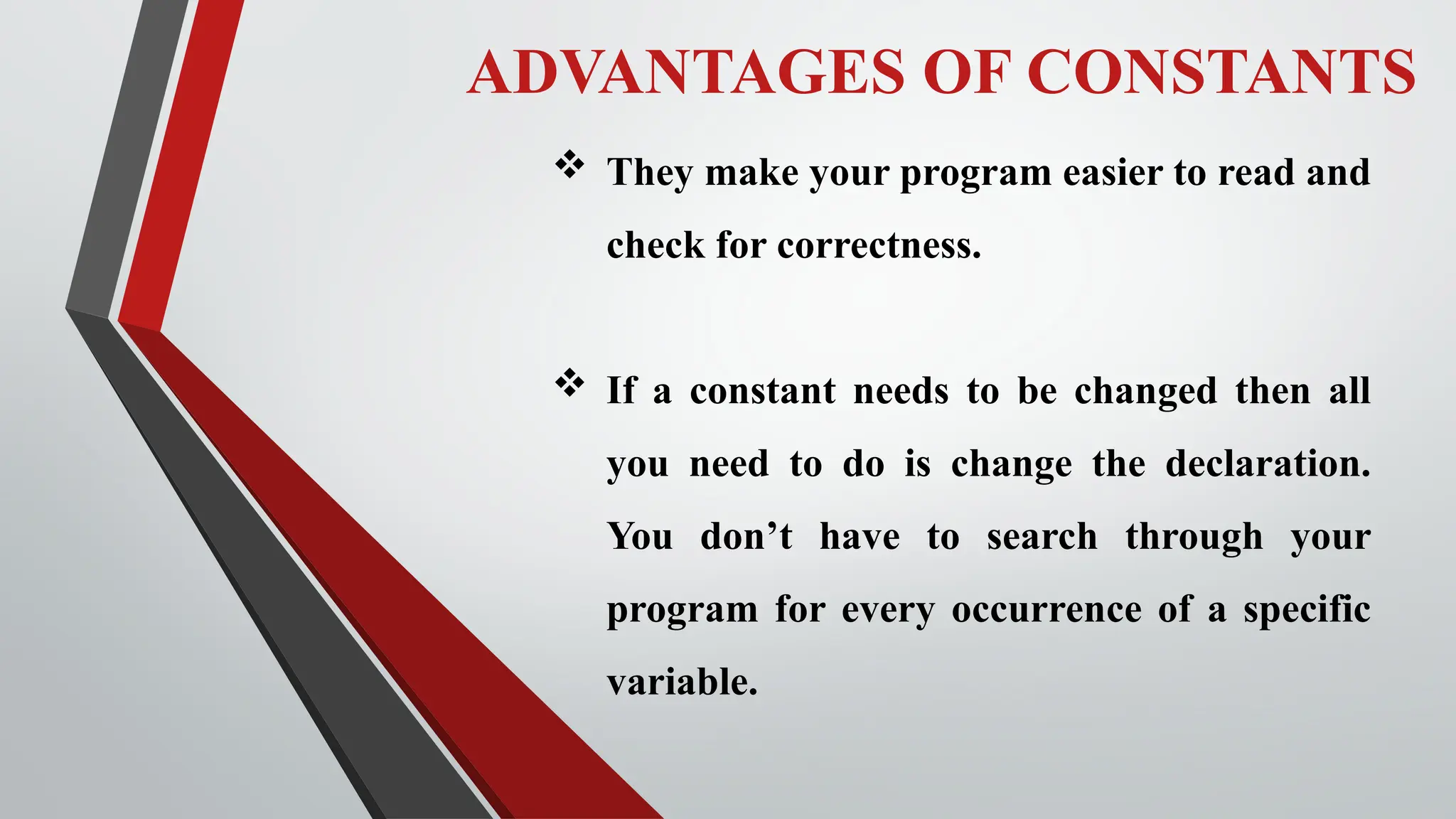 ADVANTAGES OF CONSTANTS

❖ They make your program easier to read and check for correctness.

❖ If a constant needs to be changed then all you need to do is change the declaration. You don’t have to search through your program for every occurrence of a specific variable.